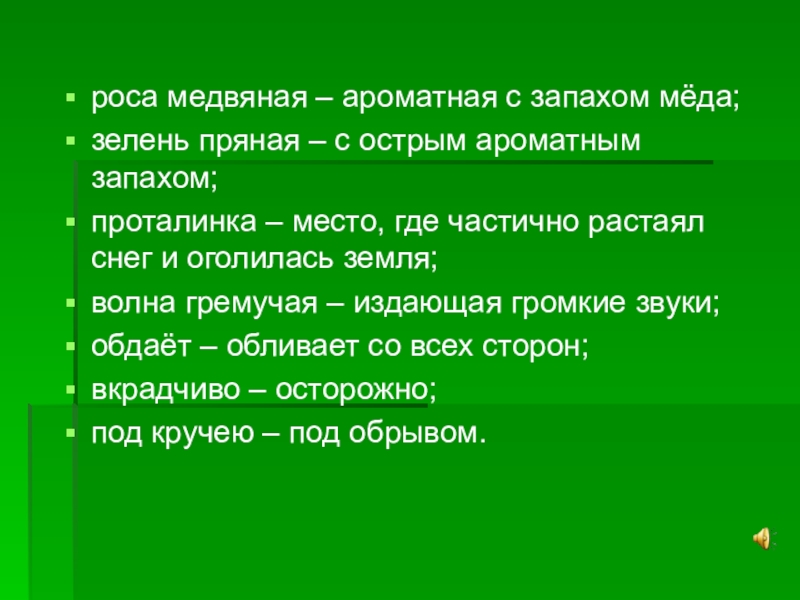 - роса медвяная – ароматная с запахом мёда;
- зелень пряная – с острым ароматным запахом;
- проталинка – место, где частично растаял снег и оголилась земля;
- волна гремучая – издающая громкие звуки;
- обдаёт – обливает со всех сторон;
- вкрадчиво – осторожно;
- под кручею – под обрывом.